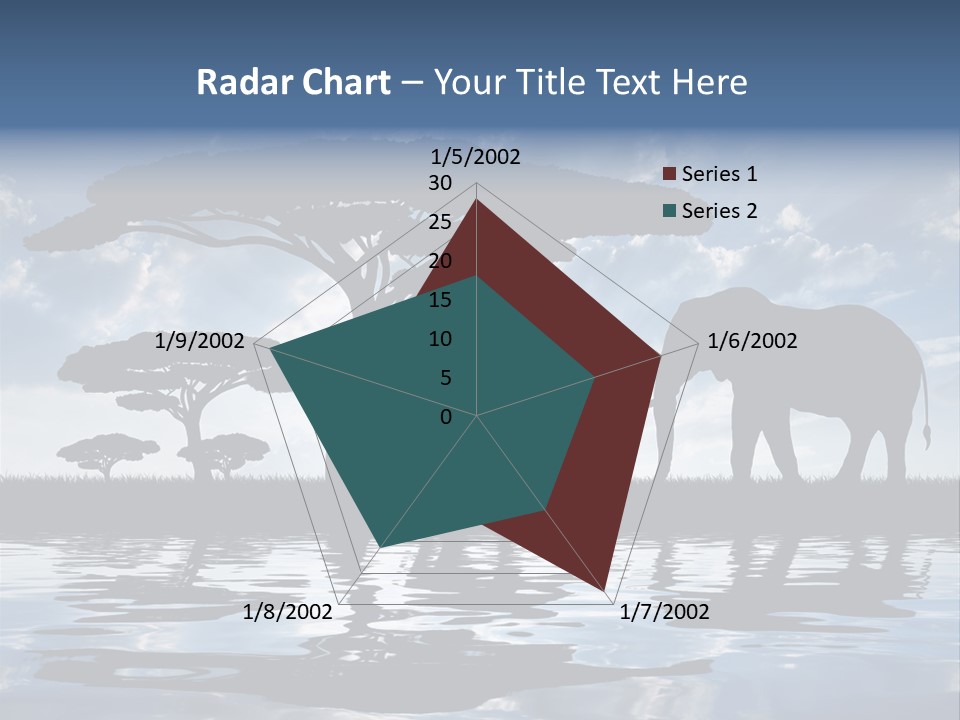 Radar Chart – Your Title Text Here

1/5/2002
30
25
20
15
10
5
0
1/6/2002
1/7/2002
1/8/2002
1/9/2002

Series 1
Series 2